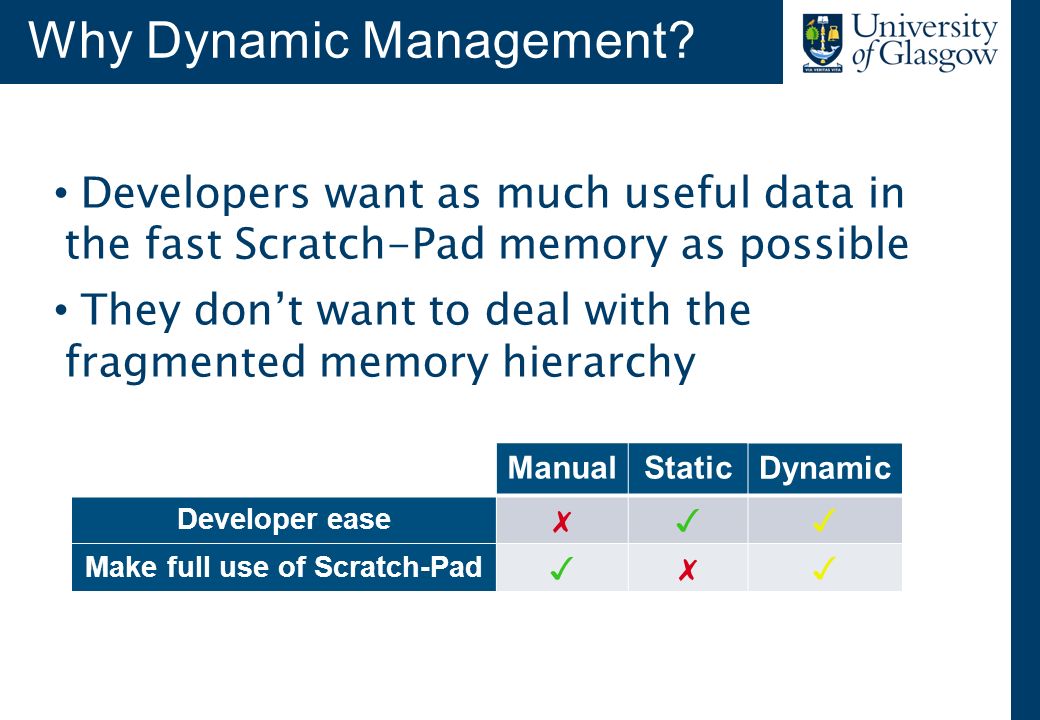 Why Dynamic Management?

University of Glasgow

VIA VERITAS VITA

• Developers want as much useful data in the fast Scratch-Pad memory as possible

• They don't want to deal with the fragmented memory hierarchy

| | Manual | Static | Dynamic |
|---|---|---|---|
| Developer ease | ✗ | ✓ | ✓ |
| Make full use of Scratch-Pad | ✓ | ✗ | ✓ |